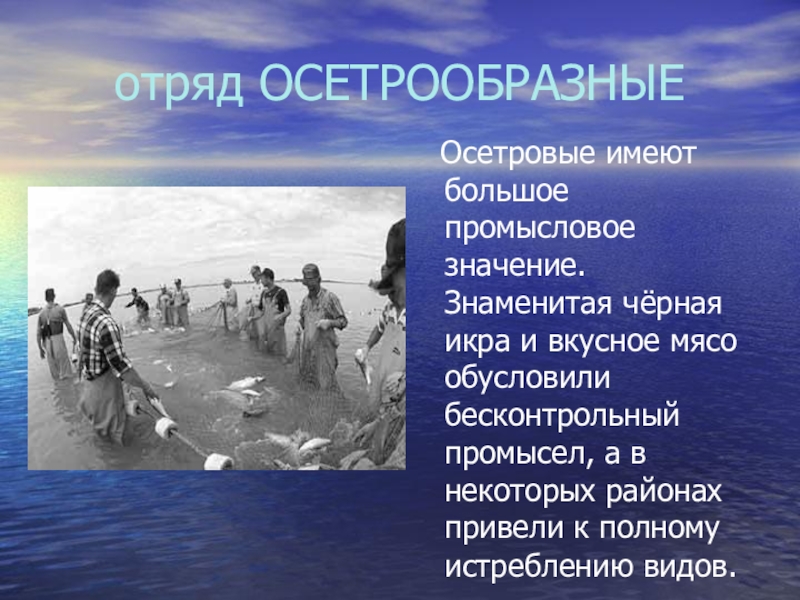 отряд ОСЕТРООБРАЗНЫЕ

Осетровые имеют большое промысловое значение. Знаменитая чёрная икра и вкусное мясо обусловили бесконтрольный промысел, а в некоторых районах привели к полному истреблению видов.